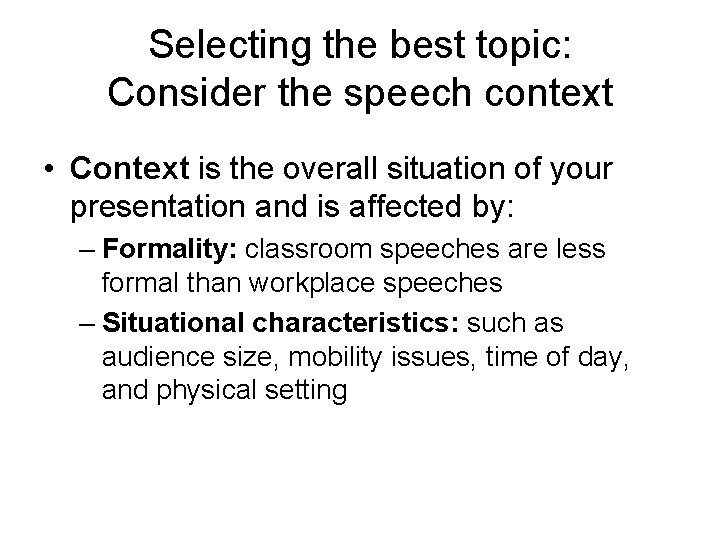 Selecting the best topic: Consider the speech context

• Context is the overall situation of your presentation and is affected by:

– Formality: classroom speeches are less formal than workplace speeches

– Situational characteristics: such as audience size, mobility issues, time of day, and physical setting